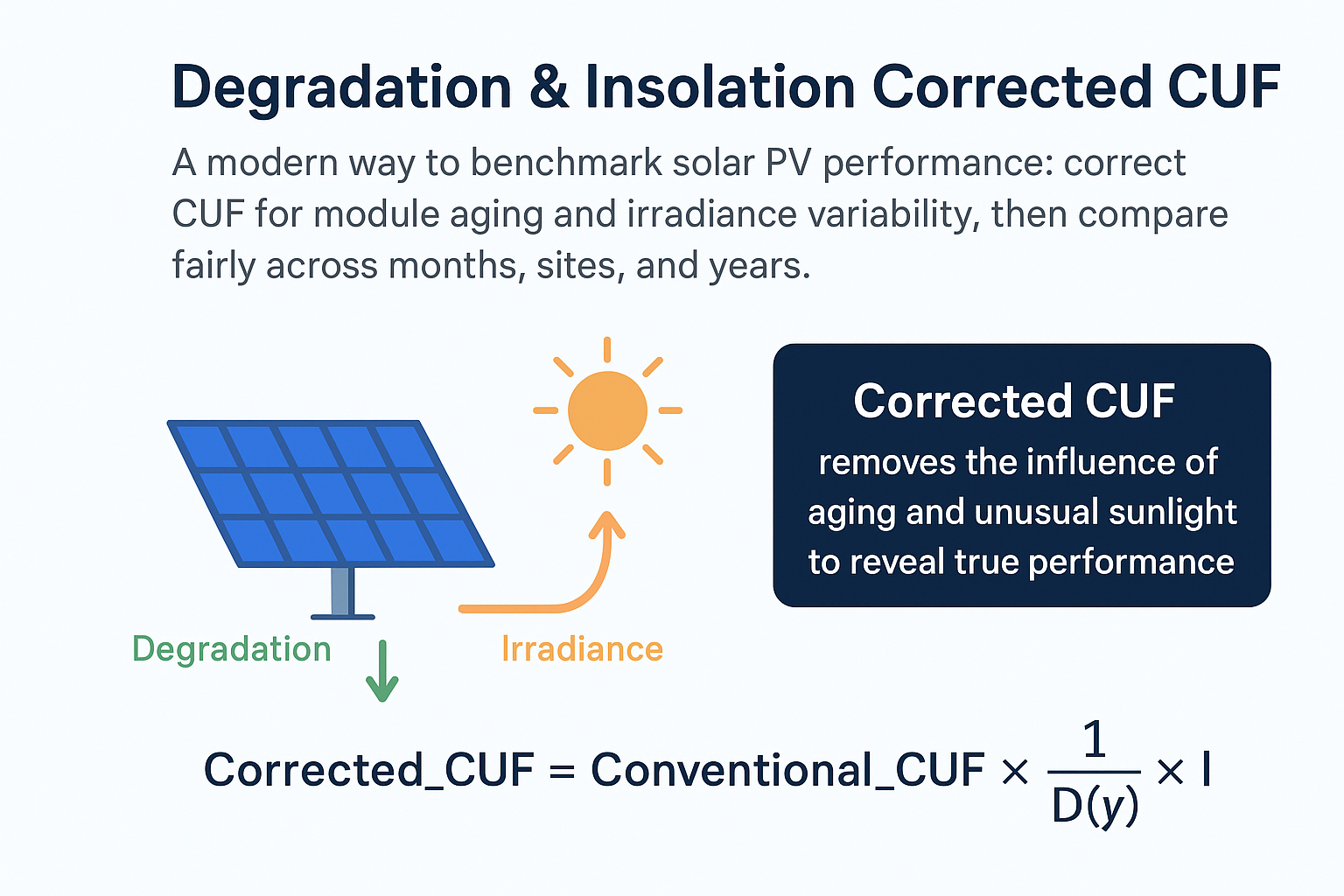 Degradation & Insolation Corrected CUF

A modern way to benchmark solar PV performance: correct CUF for module aging and irradiance variability, then compare fairly across months, sites, and years.

Corrected CUF
removes the influence of aging and unusual sunlight to reveal true performance

Degradation

Irradiance

$\text{Corrected\_CUF} = \text{Conventional\_CUF} \times \frac{1}{D(y)} \times I$